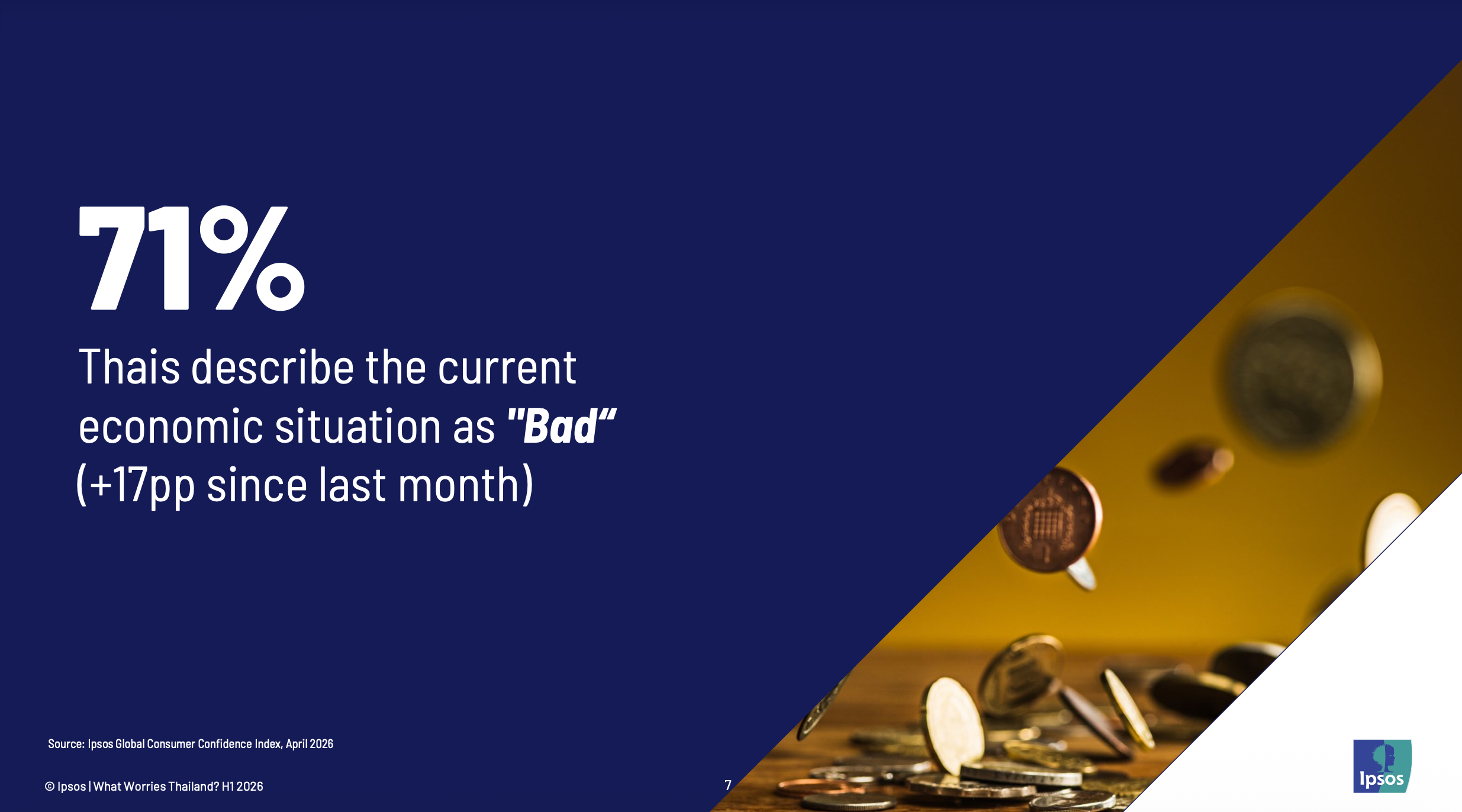 71%

Thais describe the current economic situation as "Bad“ (+17pp since last month)

Source: Ipsos Global Consumer Confidence Index, April 2026

© Ipsos | What Worries Thailand? H1 2026

7

Ipsos